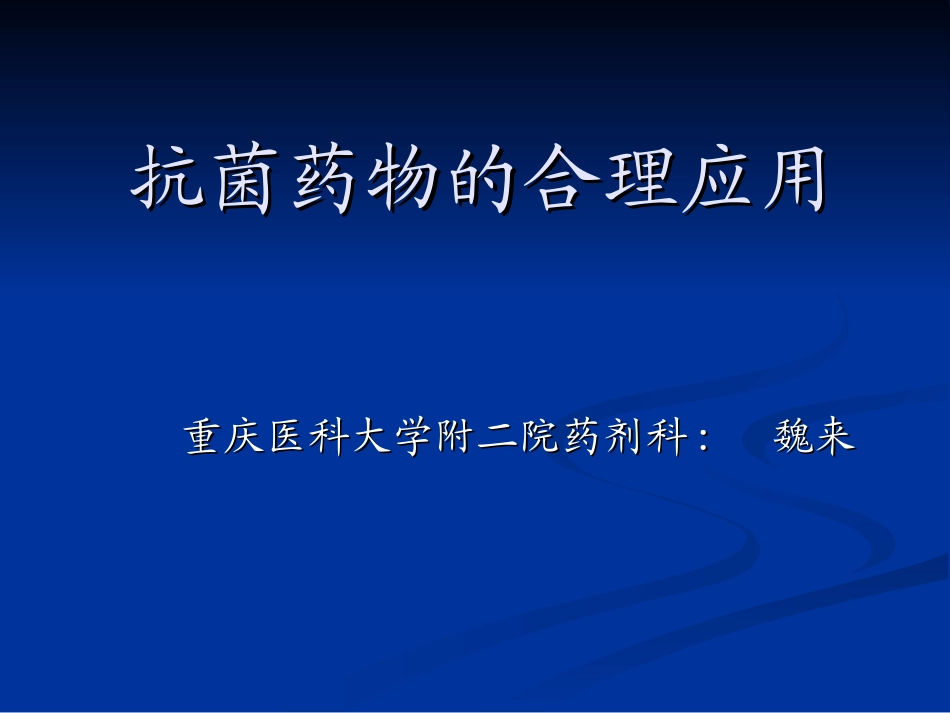 抗菌药物的合理应用

重庆医科大学附二院药剂科：　魏来